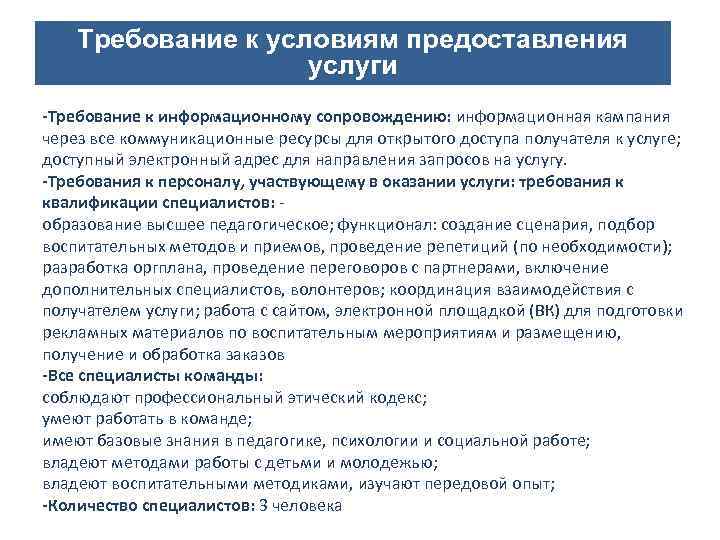 Требование к условиям предоставления услуги

-Требование к информационному сопровождению: информационная кампания через все коммуникационные ресурсы для открытого доступа получателя к услуге; доступный электронный адрес для направления запросов на услугу.
-Требования к персоналу, участвующему в оказании услуги: требования к квалификации специалистов: -
образование высшее педагогическое; функционал: создание сценария, подбор воспитательных методов и приемов, проведение репетиций (по необходимости); разработка оргплана, проведение переговоров с партнерами, включение дополнительных специалистов, волонтеров; координация взаимодействия с получателем услуги; работа с сайтом, электронной площадкой (ВК) для подготовки рекламных материалов по воспитательным мероприятиям и размещению, получение и обработка заказов
-Все специалисты команды:
соблюдают профессиональный этический кодекс;
умеют работать в команде;
имеют базовые знания в педагогике, психологии и социальной работе;
владеют методами работы с детьми и молодежью;
владеют воспитательными методиками, изучают передовой опыт;
-Количество специалистов: 3 человека